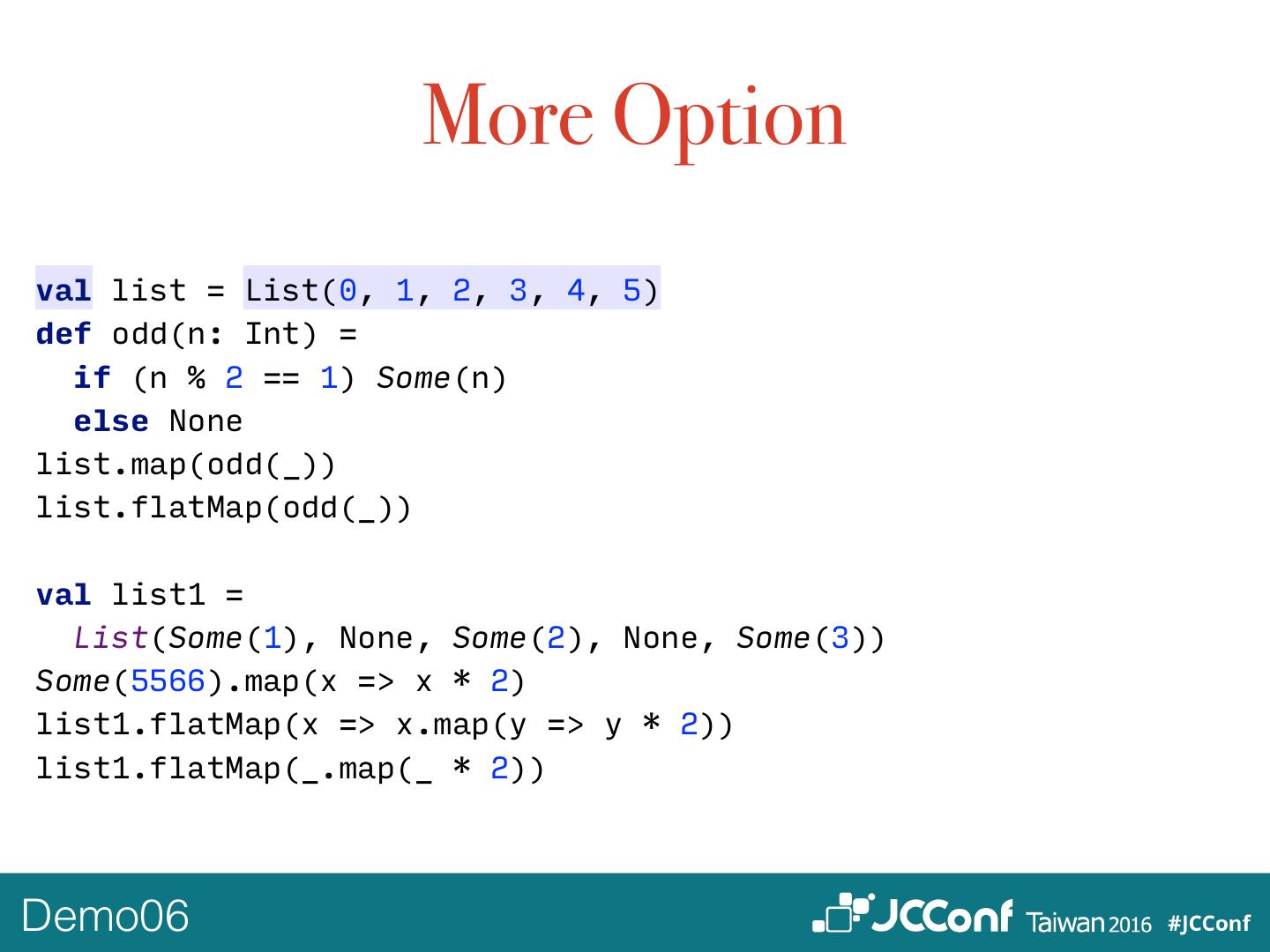 More Option

val list = List(0, 1, 2, 3, 4, 5)
def odd(n: Int) =
  if (n % 2 == 1) Some(n)
  else None
list.map(odd(_))
list.flatMap(odd(_))

val list1 =
  List(Some(1), None, Some(2), None, Some(3))
Some(5566).map(x => x * 2)
list1.flatMap(x => x.map(y => y * 2))
list1.flatMap(_.map(_ * 2))

Demo06

JCConf Taiwan 2016 #JCConf